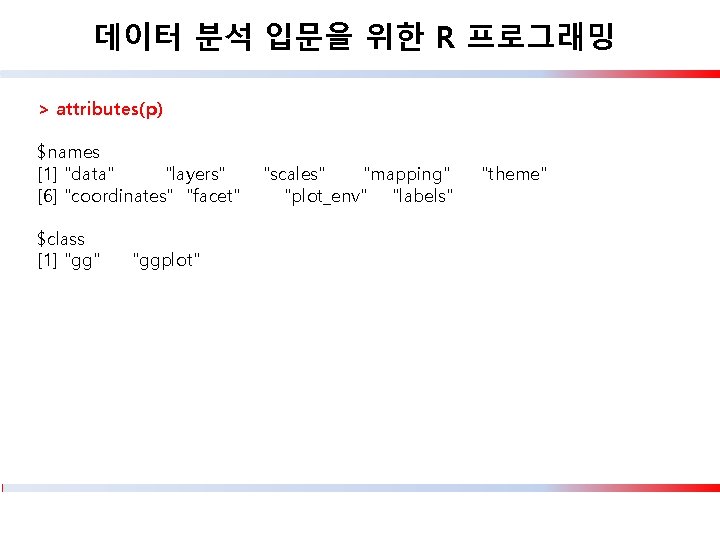 데이터 분석 입문을 위한 R 프로그래밍

> attributes(p)

$names
[1] "data" "layers" "scales" "mapping" "theme"
[6] "coordinates" "facet" "plot_env" "labels"

$class
[1] "gg" "ggplot"